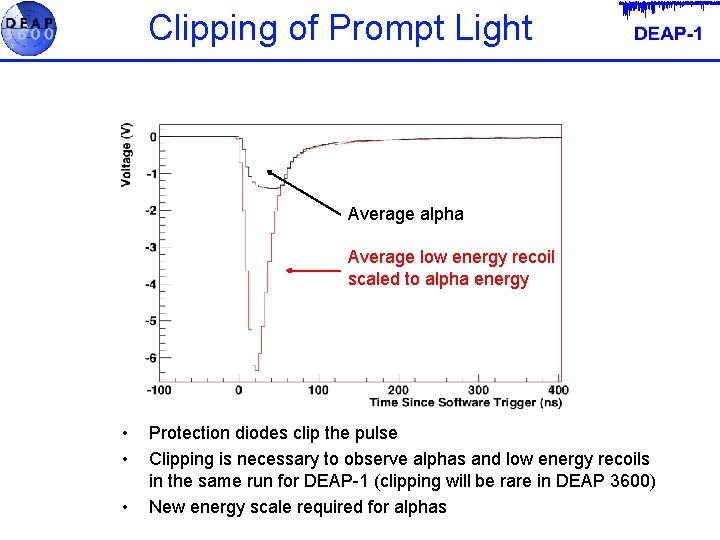 DEAP 3600

Clipping of Prompt Light

DEAP-1

Voltage (V)

0
-1
-2
-3
-4
-5
-6

-100 0 100 200 300 400

Time Since Software Trigger (ns)

Average alpha

Average low energy recoil scaled to alpha energy

• Protection diodes clip the pulse
• Clipping is necessary to observe alphas and low energy recoils in the same run for DEAP-1 (clipping will be rare in DEAP 3600)
• New energy scale required for alphas